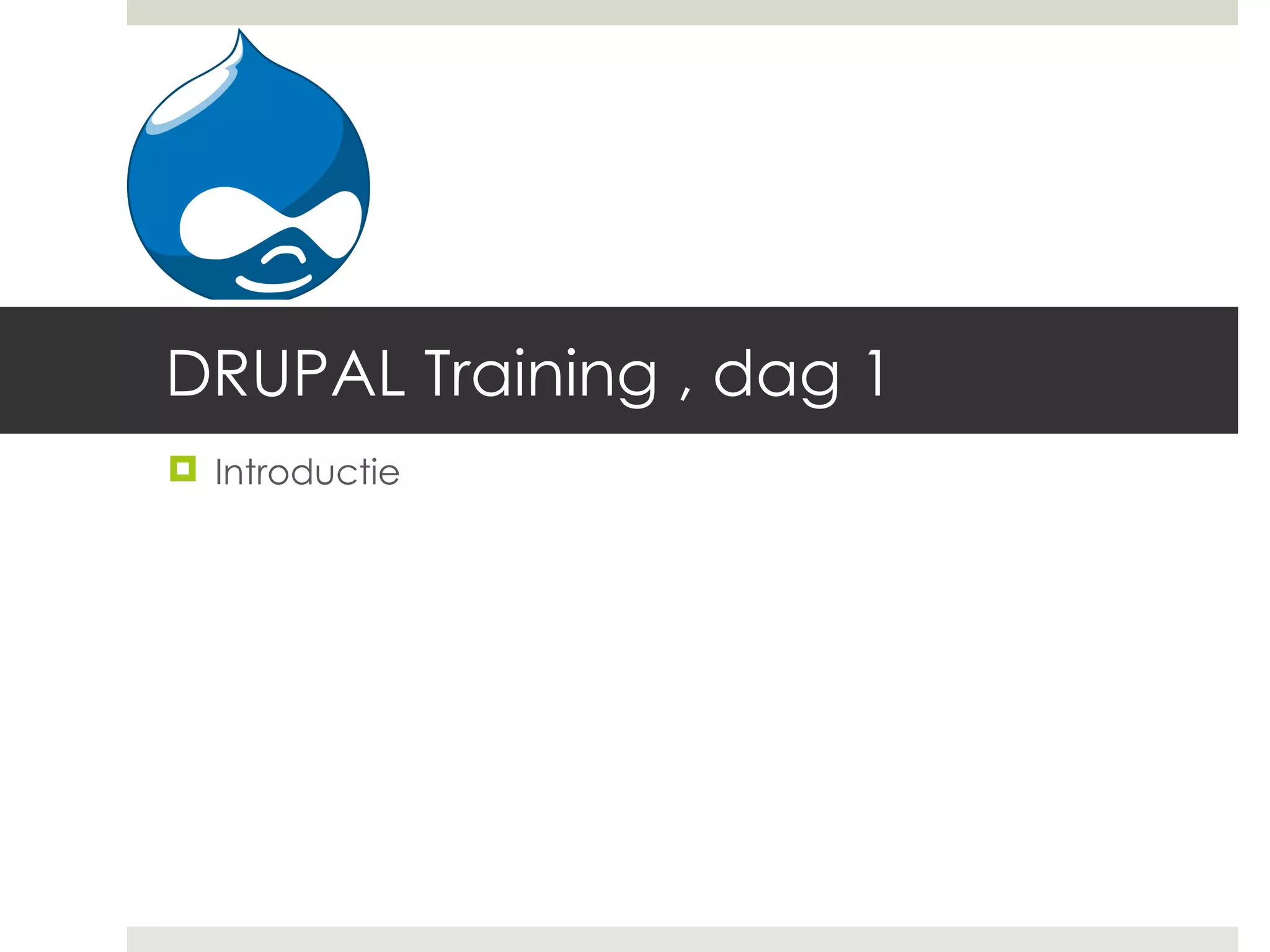 DRUPAL Training , dag 1

Introductie